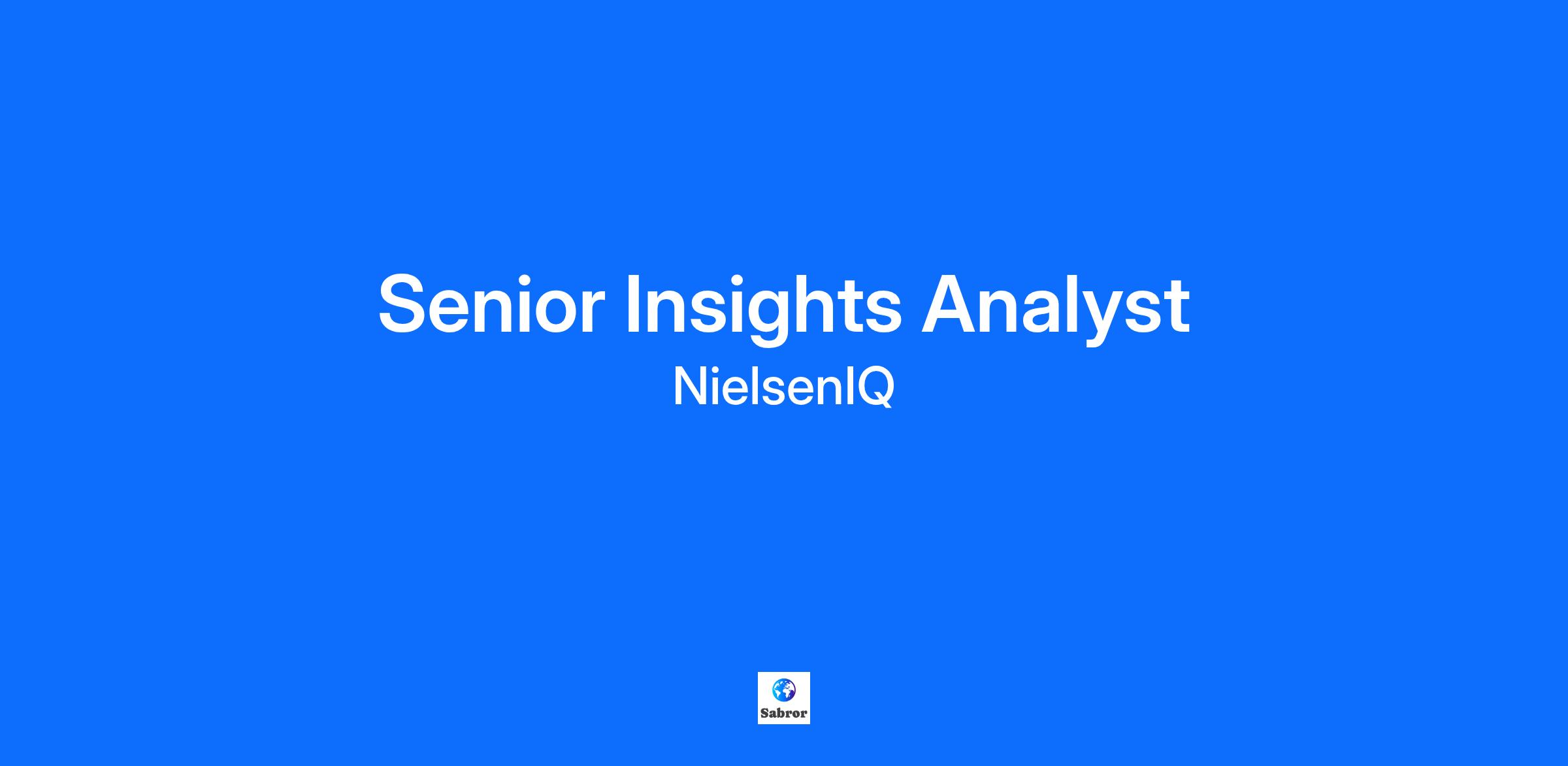 Senior Insights Analyst
NielsenIQ

Sabror